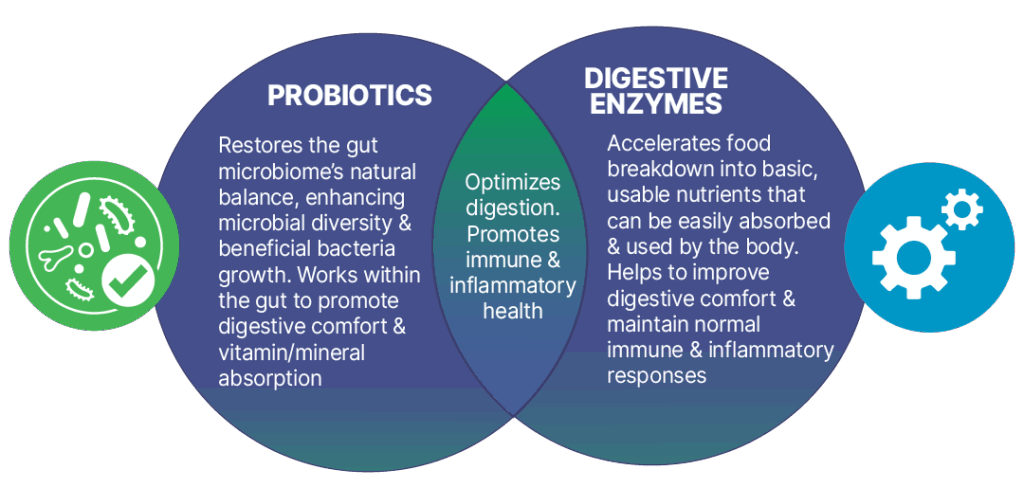 PROBIOTICS

Restores the gut microbiome's natural balance, enhancing microbial diversity & beneficial bacteria growth. Works within the gut to promote digestive comfort & vitamin/mineral absorption

Optimizes digestion. Promotes immune & inflammatory health

DIGESTIVE ENZYMES

Accelerates food breakdown into basic, usable nutrients that can be easily absorbed & used by the body. Helps to improve digestive comfort & maintain normal immune & inflammatory responses